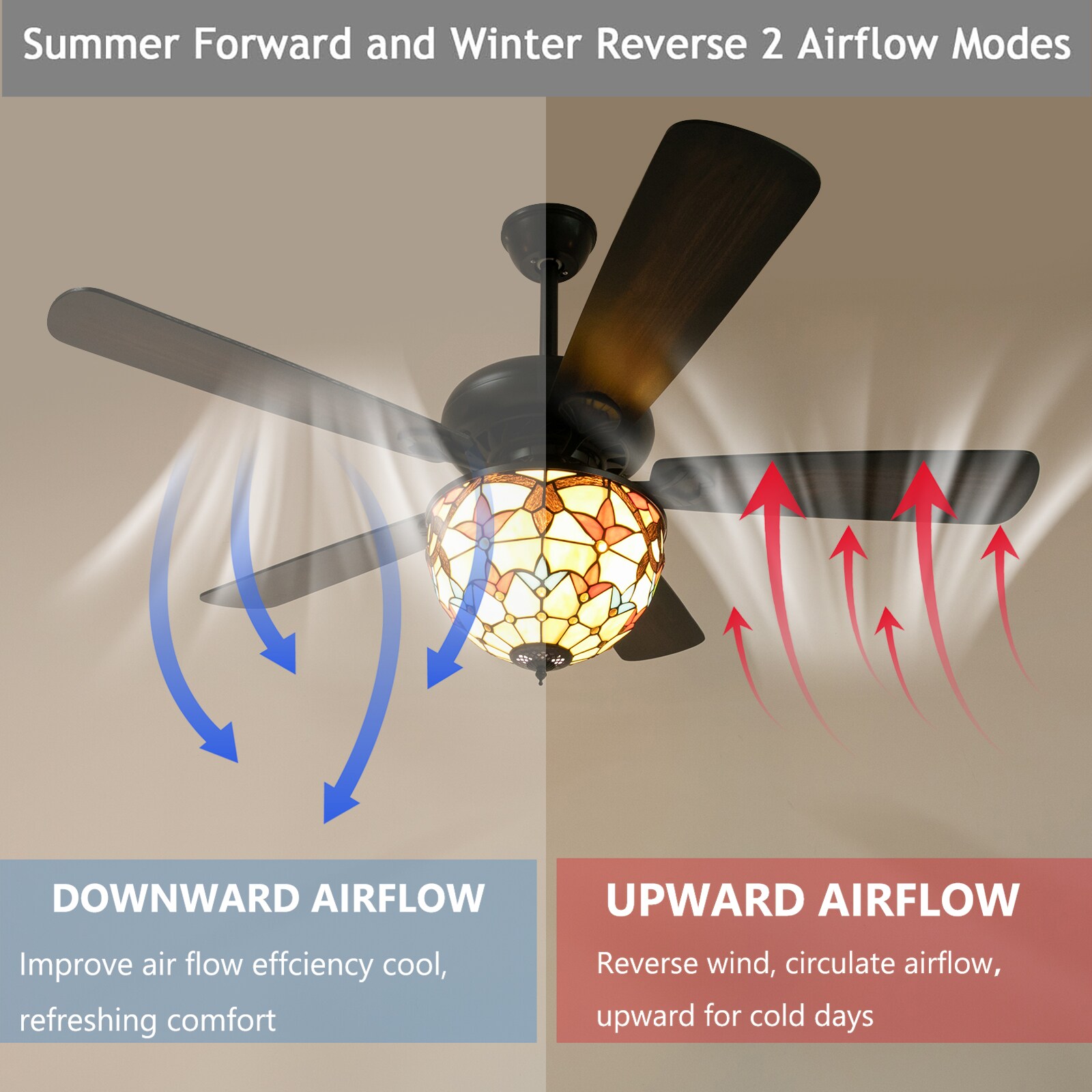 Summer Forward and Winter Reverse 2 Airflow Modes

DOWNWARD AIRFLOW

Improve air flow effciency cool, refreshing comfort

UPWARD AIRFLOW

Reverse wind, circulate airflow, upward for cold days